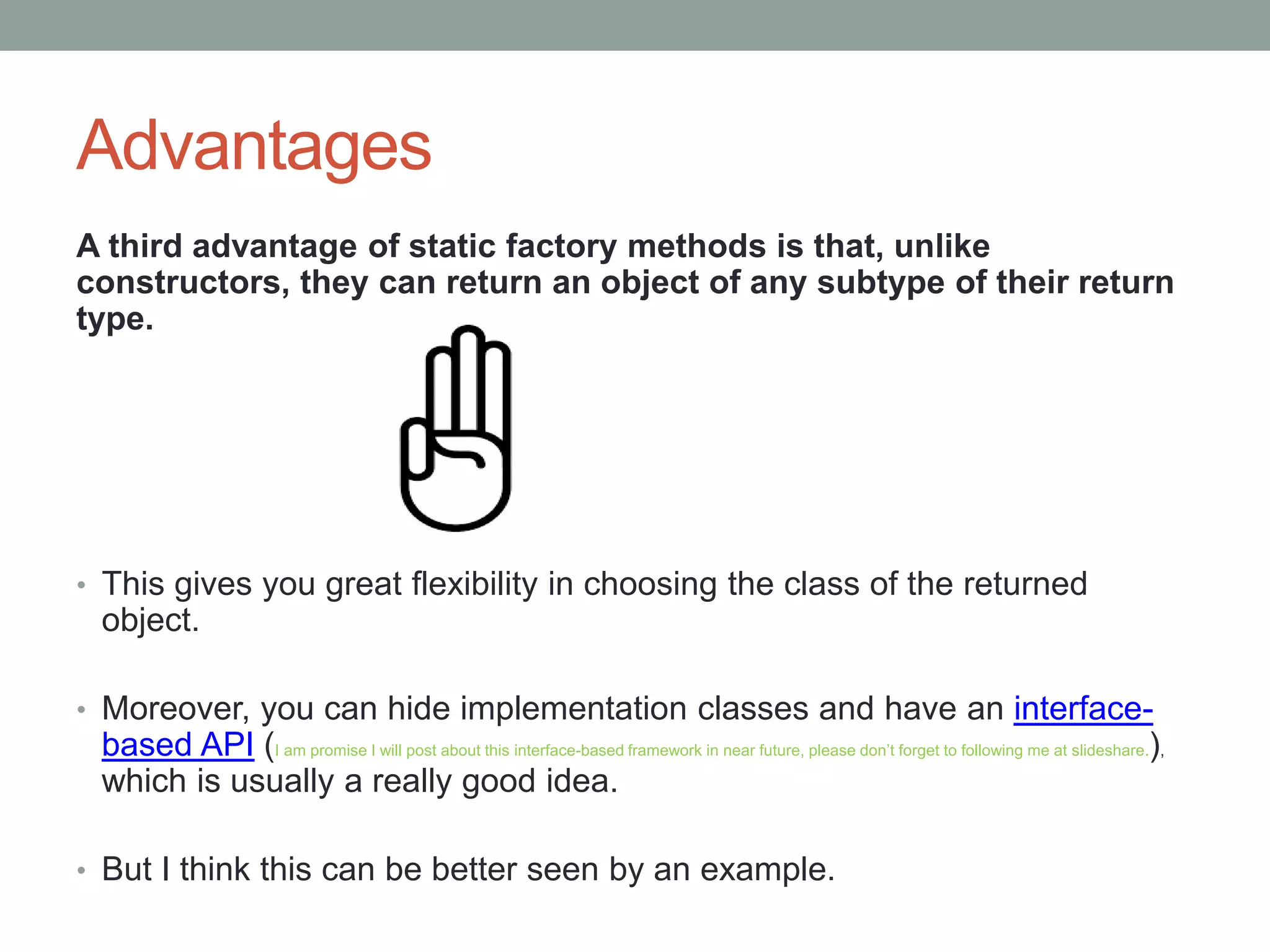 Advantages

A third advantage of static factory methods is that, unlike constructors, they can return an object of any subtype of their return type.

• This gives you great flexibility in choosing the class of the returned object.

• Moreover, you can hide implementation classes and have an interface-based API (I am promise I will post about this interface-based framework in near future, please don't forget to following me at slideshare.), which is usually a really good idea.

• But I think this can be better seen by an example.